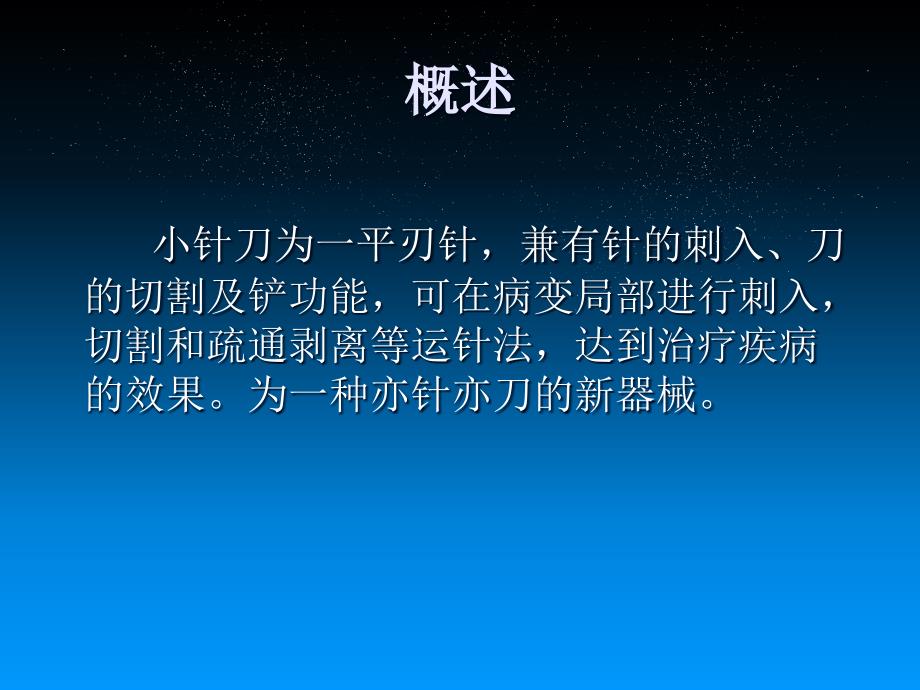 概述

小针刀为一平刃针，兼有针的刺入、刀的切割及铲功能，可在病变局部进行刺入，切割和疏通剥离等运针法，达到治疗疾病的效果。为一种亦针亦刀的新器械。